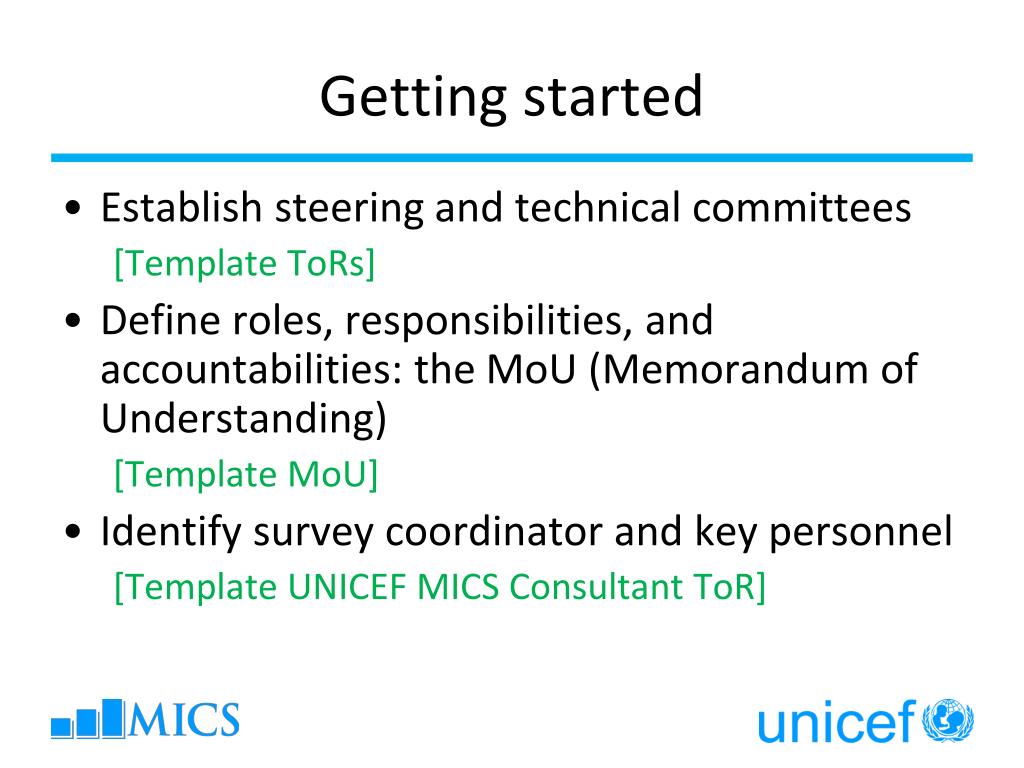 Getting started

• Establish steering and technical committees
[Template ToRs]

• Define roles, responsibilities, and accountabilities: the MoU (Memorandum of Understanding)
[Template MoU]

• Identify survey coordinator and key personnel
[Template UNICEF MICS Consultant ToR]

MICS

unicef